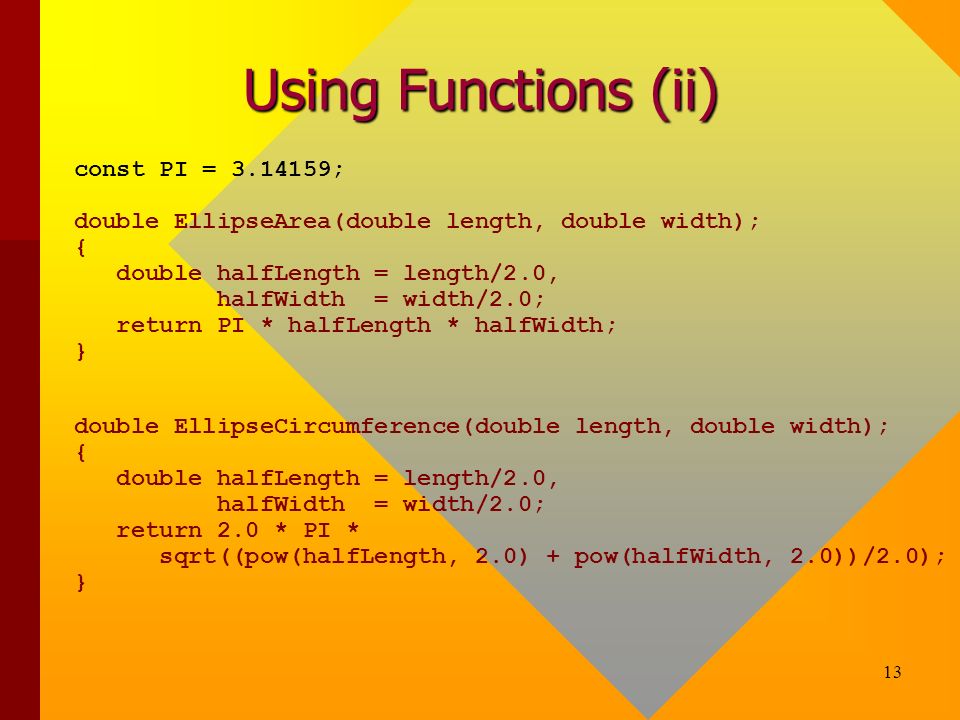 Using Functions (ii)

const PI = 3.14159;

double EllipseArea(double length, double width);
{
   double halfLength = length/2.0,
          halfWidth  = width/2.0;
   return PI * halfLength * halfWidth;
}

double EllipseCircumference(double length, double width);
{
   double halfLength = length/2.0,
          halfWidth  = width/2.0;
   return 2.0 * PI *
      sqrt((pow(halfLength, 2.0) + pow(halfWidth, 2.0))/2.0);
}

13